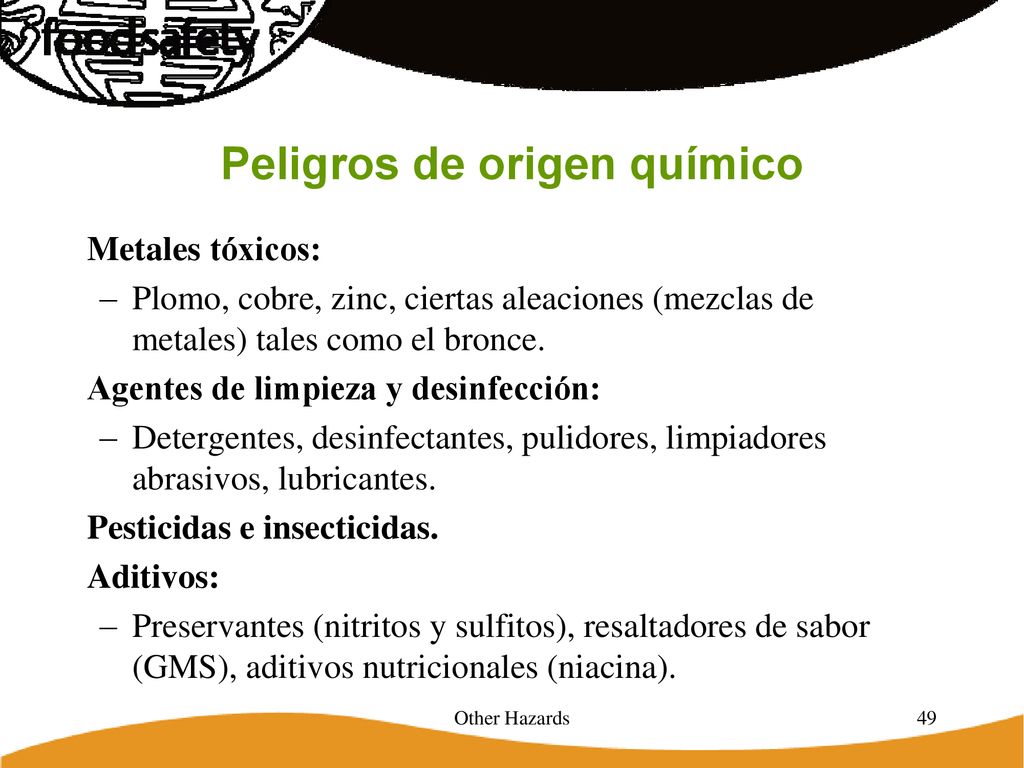 foodsafety

Peligros de origen químico

Metales tóxicos:

– Plomo, cobre, zinc, ciertas aleaciones (mezclas de metales) tales como el bronce.

Agentes de limpieza y desinfección:

– Detergentes, desinfectantes, pulidores, limpiadores abrasivos, lubricantes.

Pesticidas e insecticidas.

Aditivos:

– Preservantes (nitritos y sulfitos), resaltadores de sabor (GMS), aditivos nutricionales (niacina).

Other Hazards

49